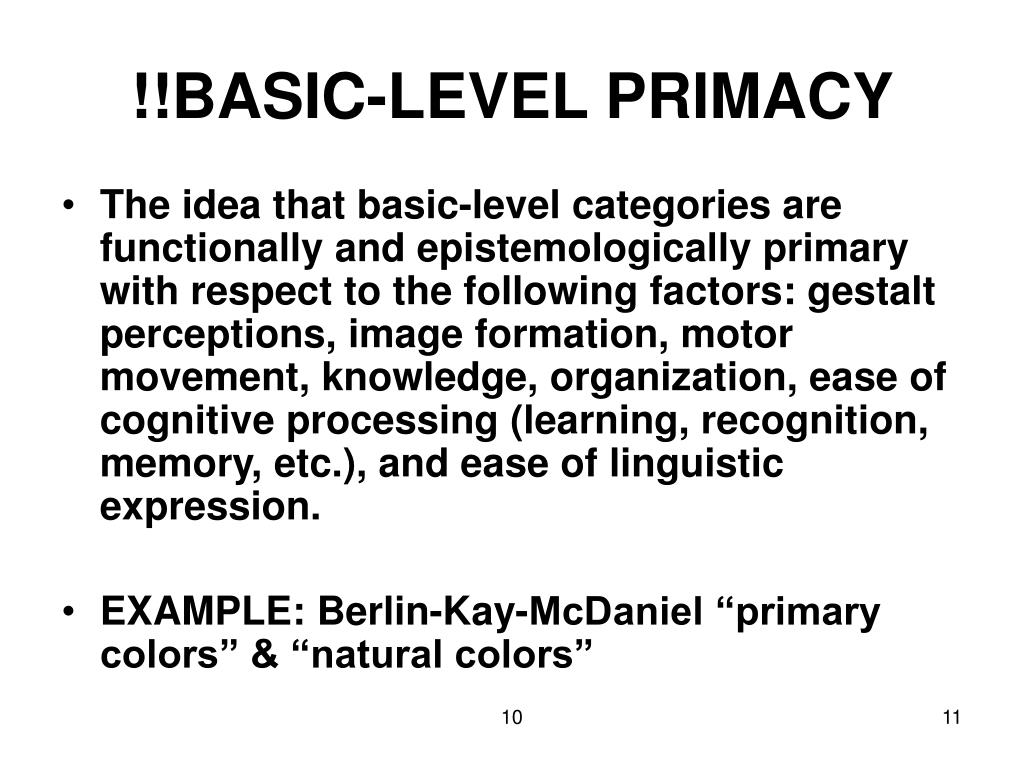 !!BASIC-LEVEL PRIMACY

• The idea that basic-level categories are functionally and epistemologically primary with respect to the following factors: gestalt perceptions, image formation, motor movement, knowledge, organization, ease of cognitive processing (learning, recognition, memory, etc.), and ease of linguistic expression.

• EXAMPLE: Berlin-Kay-McDaniel “primary colors” & “natural colors”

10

11